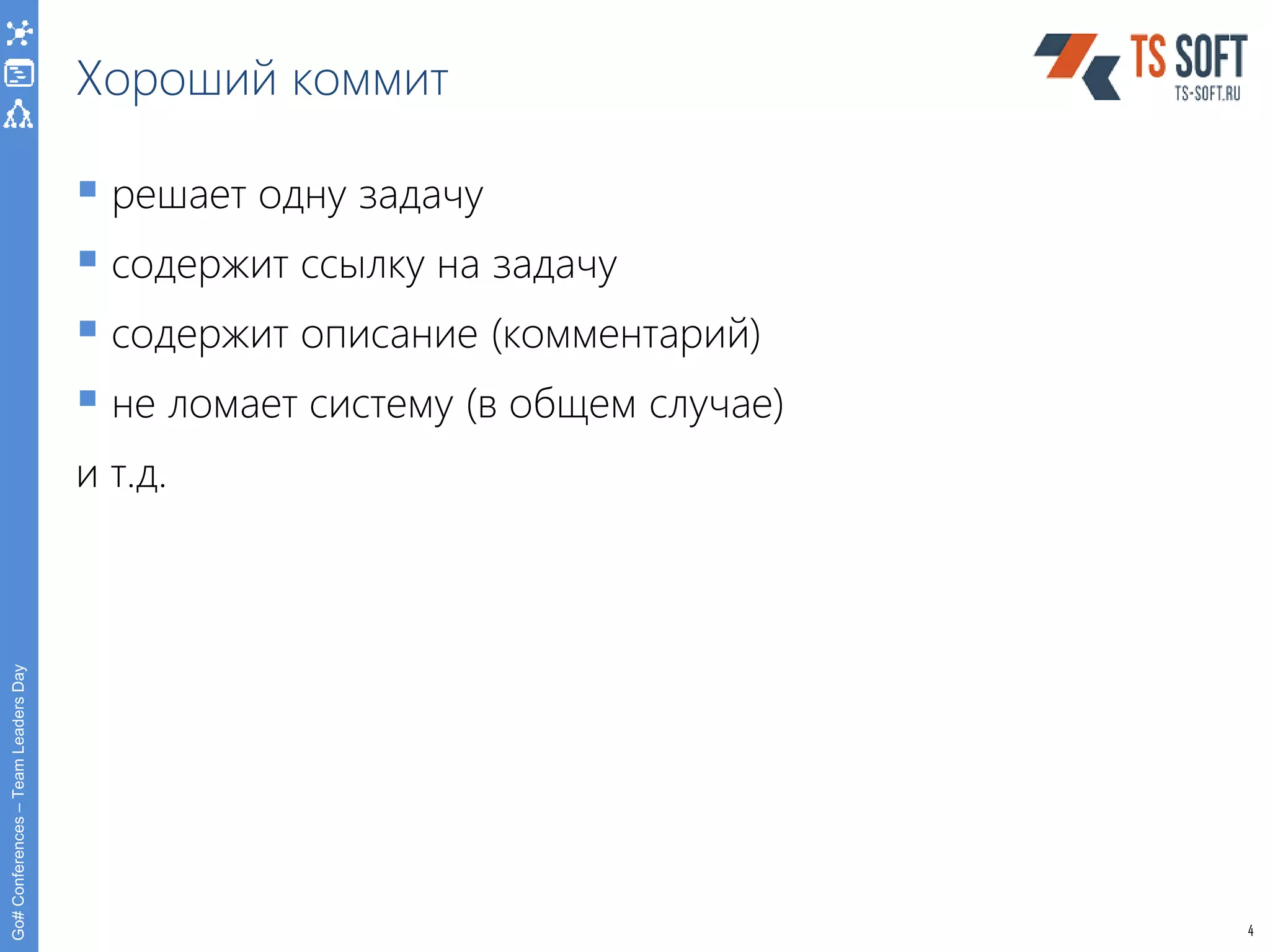 Хороший коммит

TS SOFT
TS-SOFT.RU

- решает одну задачу
- содержит ссылку на задачу
- содержит описание (комментарий)
- не ломает систему (в общем случае)

и т.д.

Go# Conferences – Team Leaders Day

4